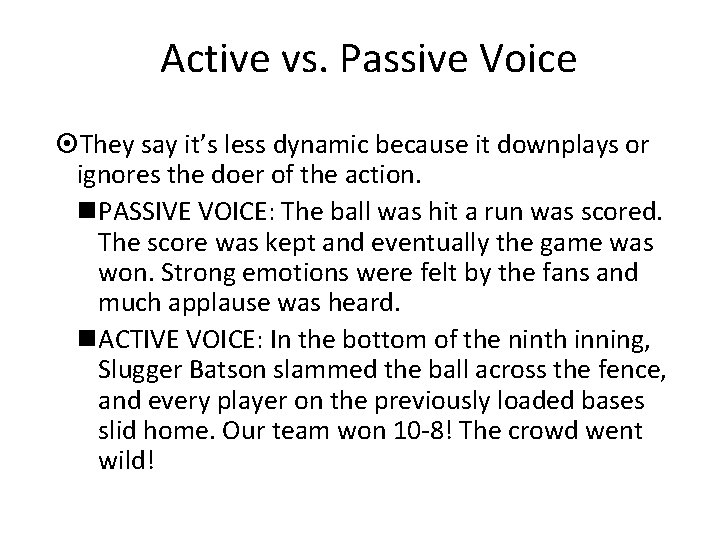 Active vs. Passive Voice

They say it's less dynamic because it downplays or ignores the doer of the action.

PASSIVE VOICE: The ball was hit a run was scored. The score was kept and eventually the game was won. Strong emotions were felt by the fans and much applause was heard.

ACTIVE VOICE: In the bottom of the ninth inning, Slugger Batson slammed the ball across the fence, and every player on the previously loaded bases slid home. Our team won 10-8! The crowd went wild!